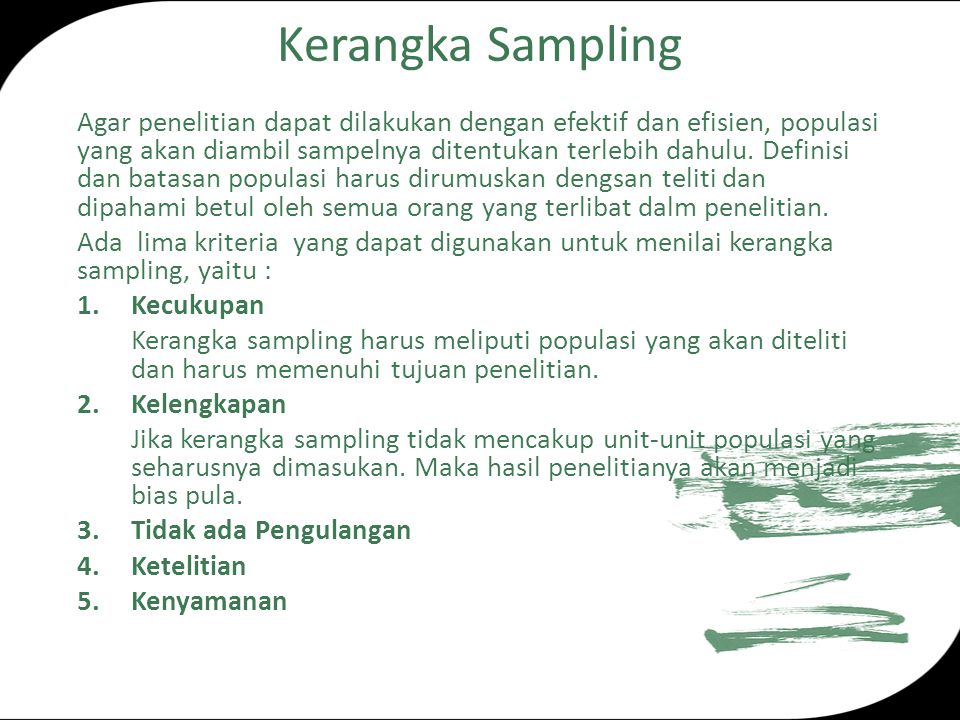 Kerangka Sampling

Agar penelitian dapat dilakukan dengan efektif dan efisien, populasi yang akan diambil sampelnya ditentukan terlebih dahulu. Definisi dan batasan populasi harus dirumuskan dengsan teliti dan dipahami betul oleh semua orang yang terlibat dalm penelitian.

Ada lima kriteria yang dapat digunakan untuk menilai kerangka sampling, yaitu :

1. Kecukupan

Kerangka sampling harus meliputi populasi yang akan diteliti dan harus memenuhi tujuan penelitian.

2. Kelengkapan

Jika kerangka sampling tidak mencakup unit-unit populasi yang seharusnya dimasukan. Maka hasil penelitianya akan menjadi bias pula.

3. Tidak ada Pengulangan

4. Ketelitian

5. Kenyamanan